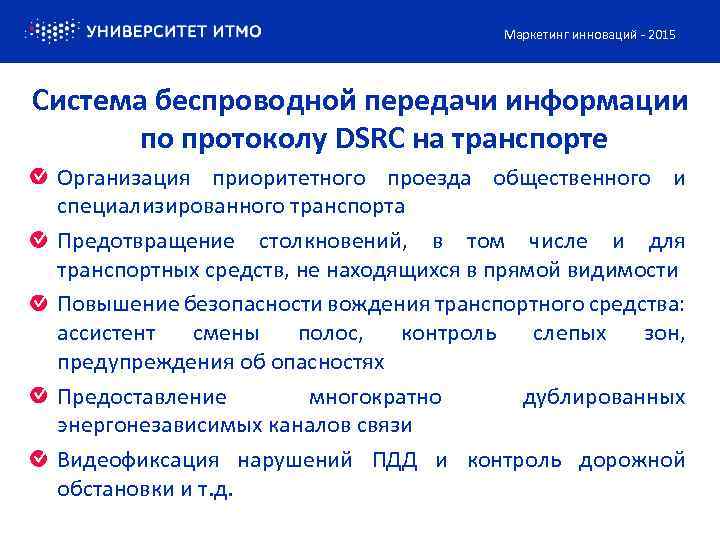 УНИВЕРСИТЕТ ИТМО

Маркетинг инноваций - 2015

Система беспроводной передачи информации по протоколу DSRC на транспорте

Организация приоритетного проезда общественного и специализированного транспорта

Предотвращение столкновений, в том числе и для транспортных средств, не находящихся в прямой видимости

Повышение безопасности вождения транспортного средства: ассистент смены полос, контроль слепых зон, предупреждения об опасностях

Предоставление многократно дублированных энергонезависимых каналов связи

Видеофиксация нарушений ПДД и контроль дорожной обстановки и т.д.